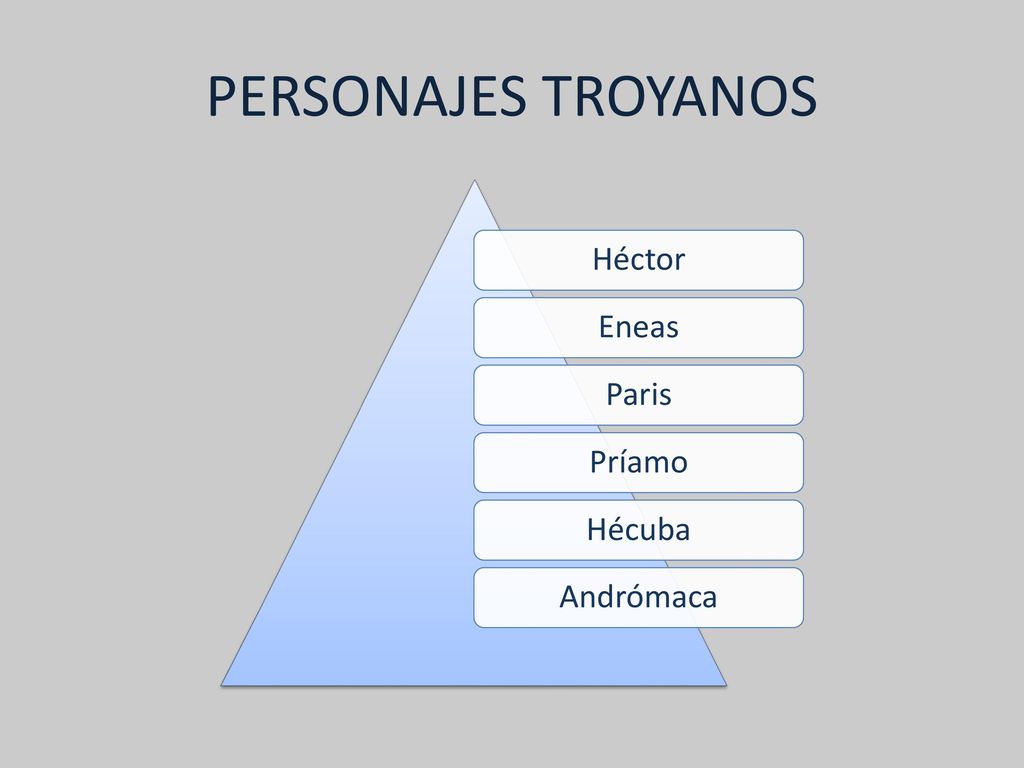 PERSONAJES TROYANOS

Héctor

Eneas

Paris

Príamo

Hécuba

Andrómaca